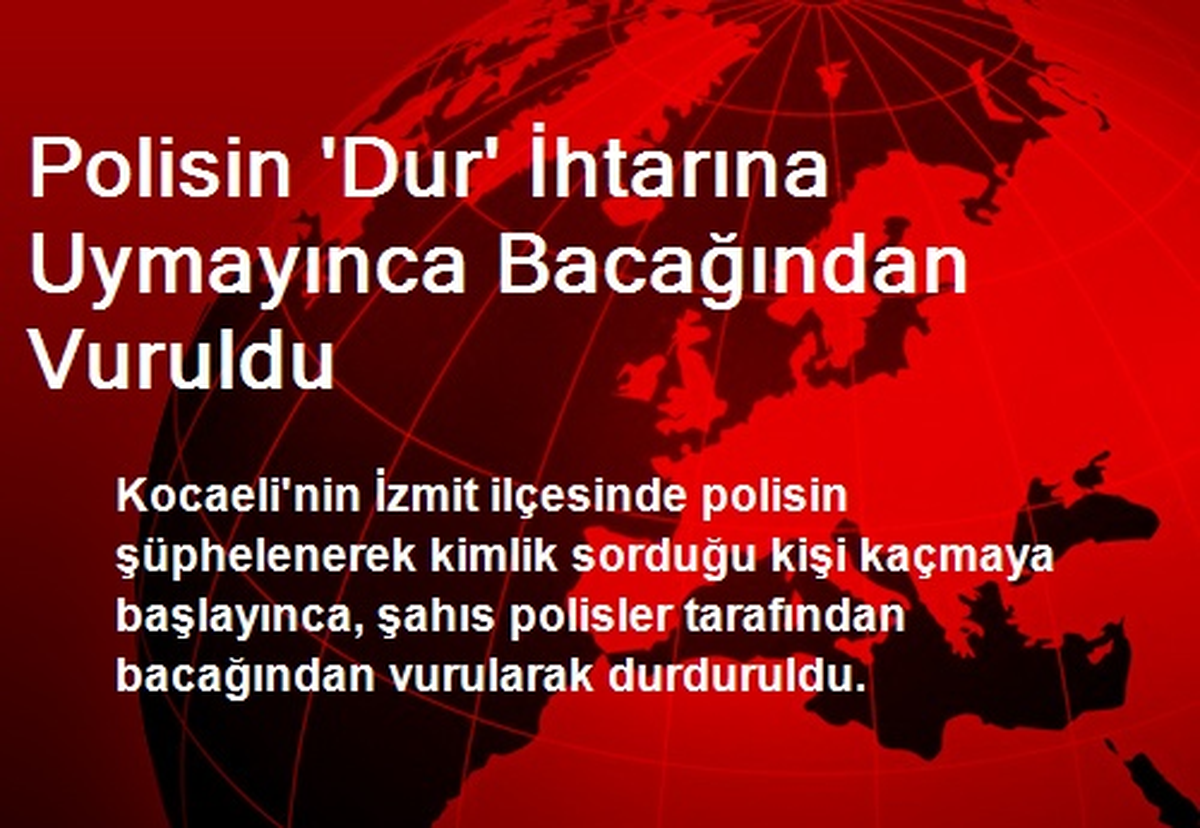 Polisin 'Dur' İhtarına Uymayınca Bacağından Vuruldu

Kocaeli'nin İzmit ilçesinde polisin şüphelenerek kimlik sorduğu kişi kaçmaya başlayınca, şahıs polisler tarafından bacağından vurularak durduruldu.